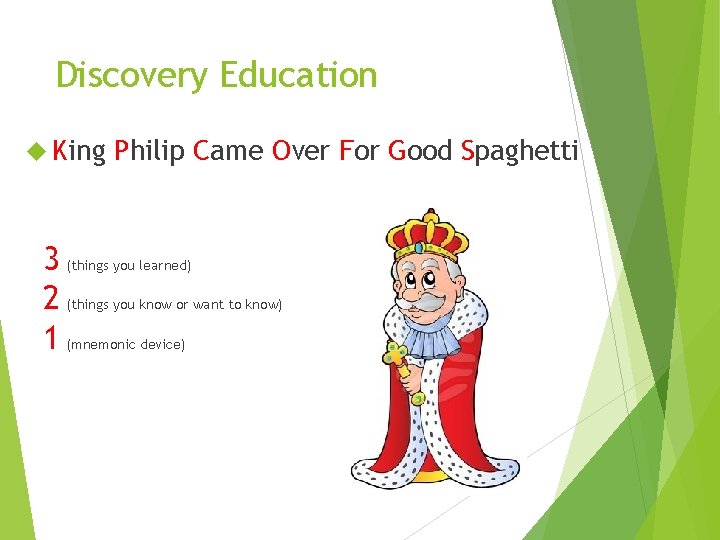 Discovery Education

King Philip Came Over For Good Spaghetti

3 (things you learned)
2 (things you know or want to know)
1 (mnemonic device)